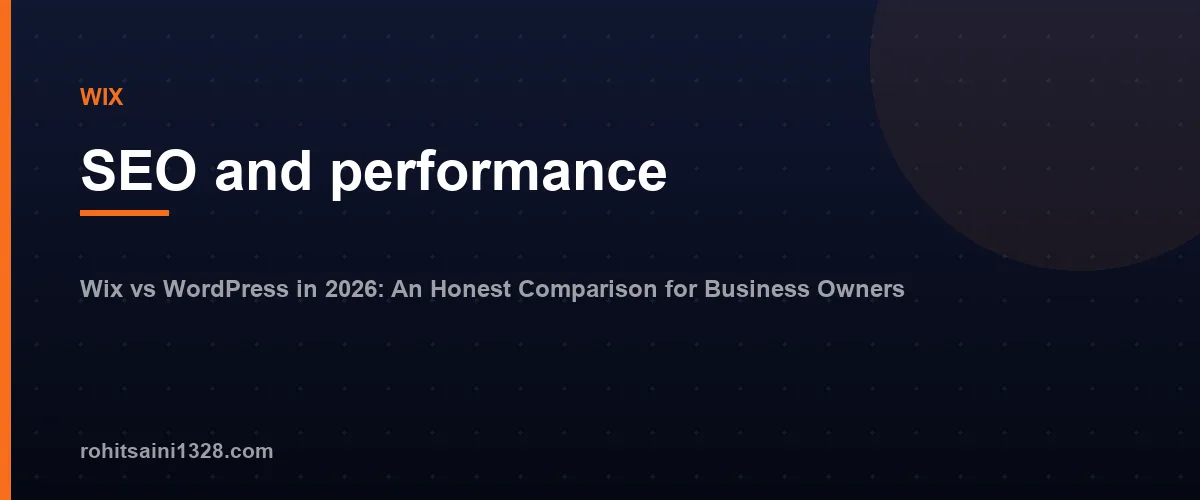 WIX

SEO and performance

Wix vs WordPress in 2026: An Honest Comparison for Business Owners

rohitsaini1328.com